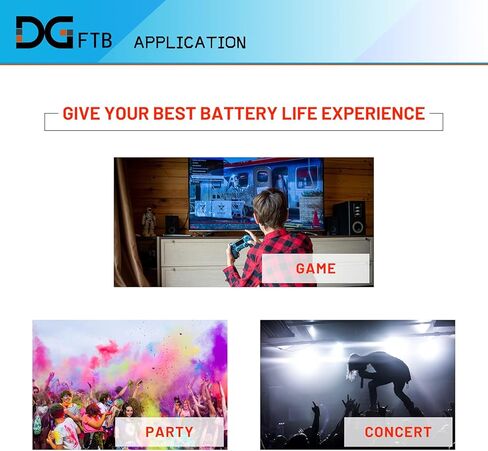 DG FTB APPLICATION

GIVE YOUR BEST BATTERY LIFE EXPERIENCE

GAME

PARTY

CONCERT